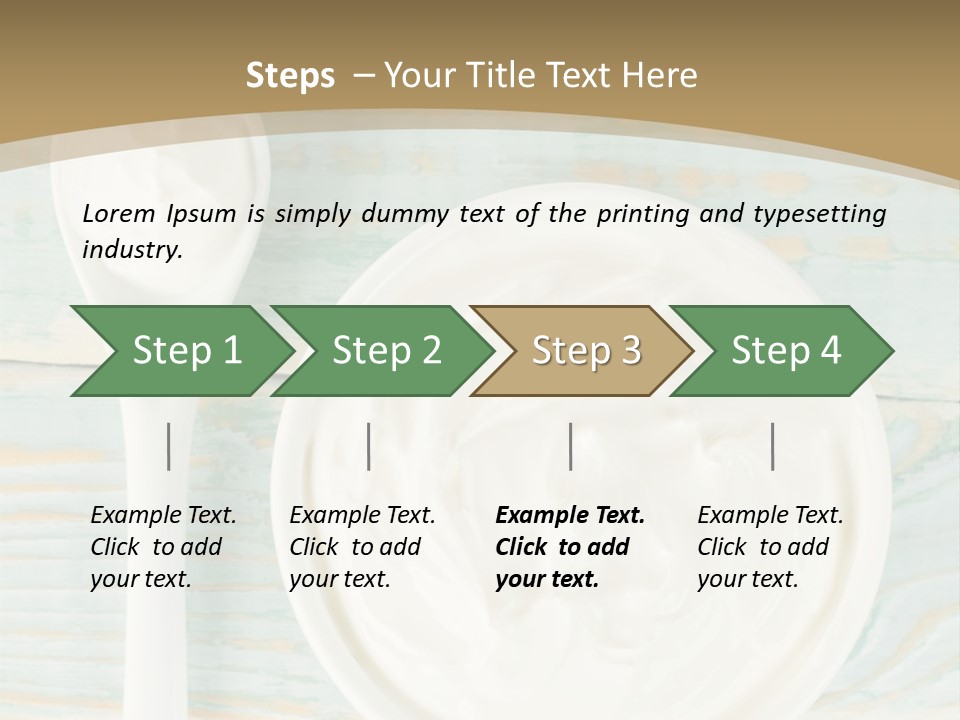 Steps – Your Title Text Here

Lorem Ipsum is simply dummy text of the printing and typesetting industry.

Step 1

Step 2

Step 3

Step 4

Example Text. Click to add your text.

Example Text. Click to add your text.

Example Text. Click to add your text.

Example Text. Click to add your text.